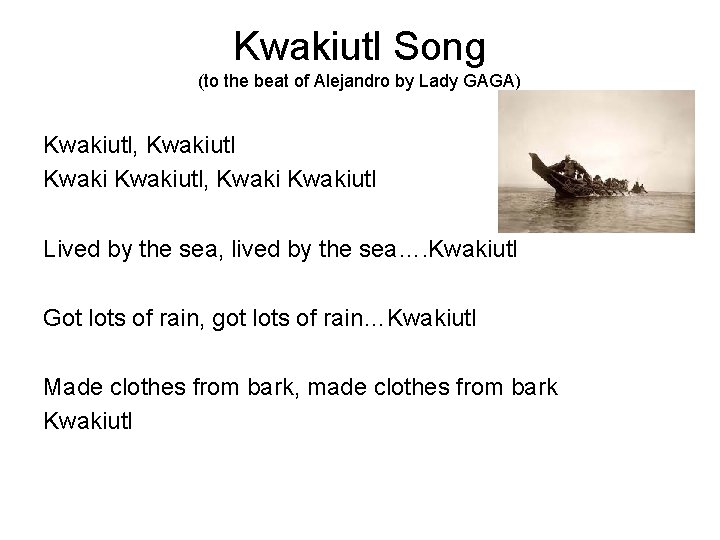 Kwakiutl Song
(to the beat of Alejandro by Lady GAGA)

Kwakiutl, Kwakiutl
Kwaki Kwakiutl, Kwaki Kwakiutl

Lived by the sea, lived by the sea….Kwakiutl

Got lots of rain, got lots of rain…Kwakiutl

Made clothes from bark, made clothes from bark
Kwakiutl